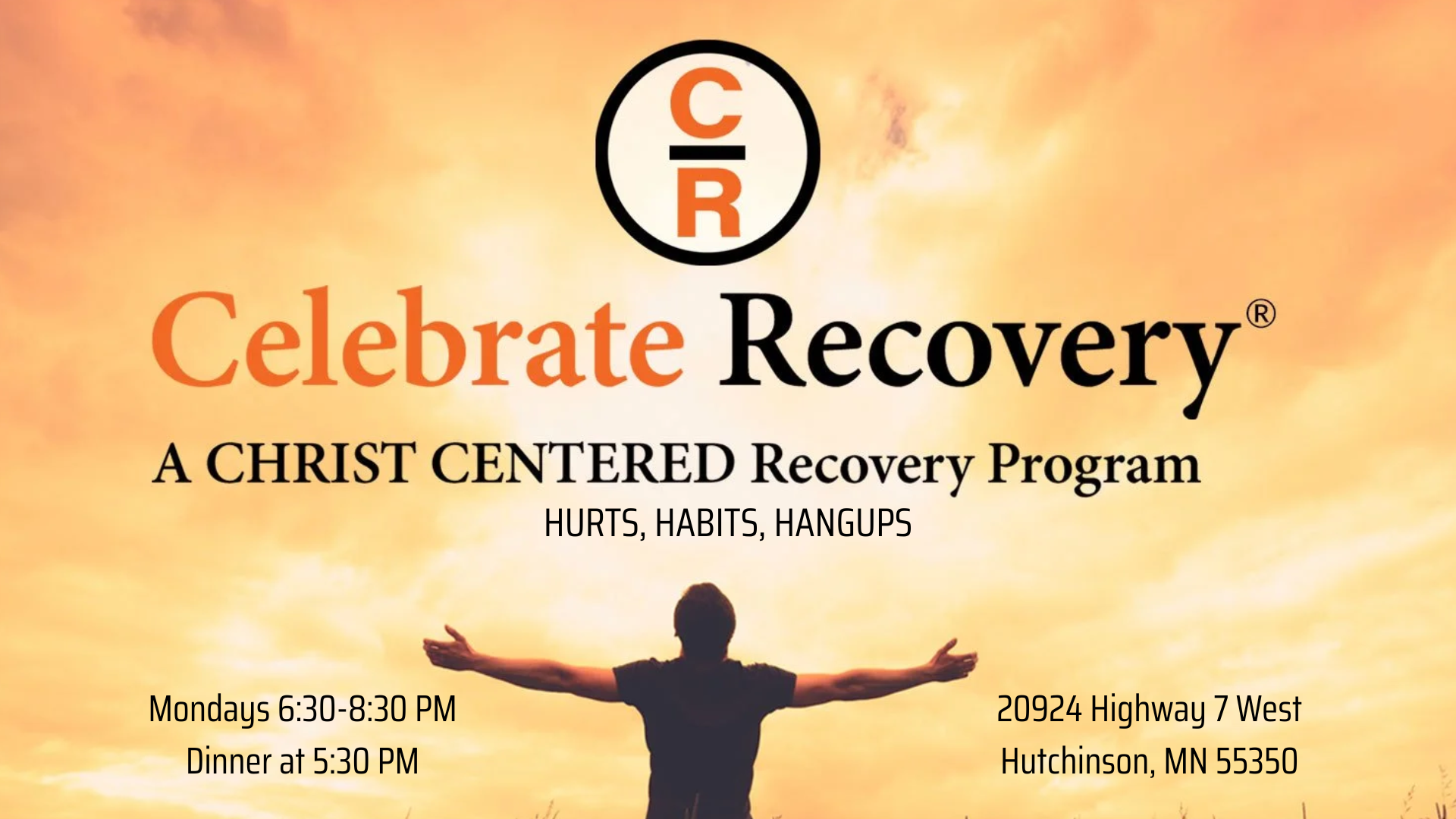 C
R

Celebrate Recovery®

A CHRIST CENTERED Recovery Program

HURTS, HABITS, HANGUPS

Mondays 6:30-8:30 PM
Dinner at 5:30 PM

20924 Highway 7 West
Hutchinson, MN 55350